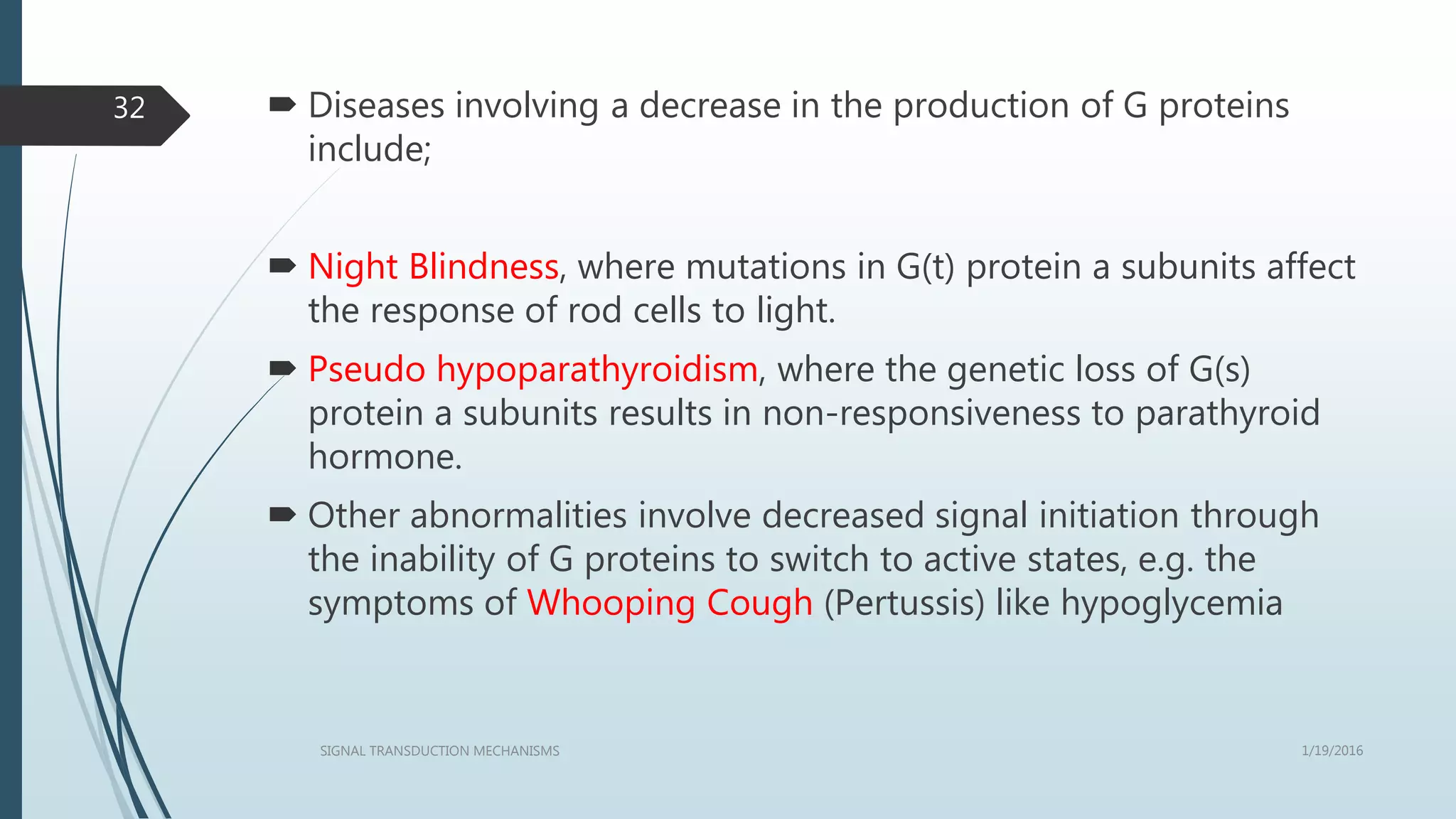 32

Diseases involving a decrease in the production of G proteins include;

Night Blindness, where mutations in G(t) protein a subunits affect the response of rod cells to light.

Pseudo hypoparathyroidism, where the genetic loss of G(s) protein a subunits results in non-responsiveness to parathyroid hormone.

Other abnormalities involve decreased signal initiation through the inability of G proteins to switch to active states, e.g. the symptoms of Whooping Cough (Pertussis) like hypoglycemia

SIGNAL TRANSDUCTION MECHANISMS

1/19/2016